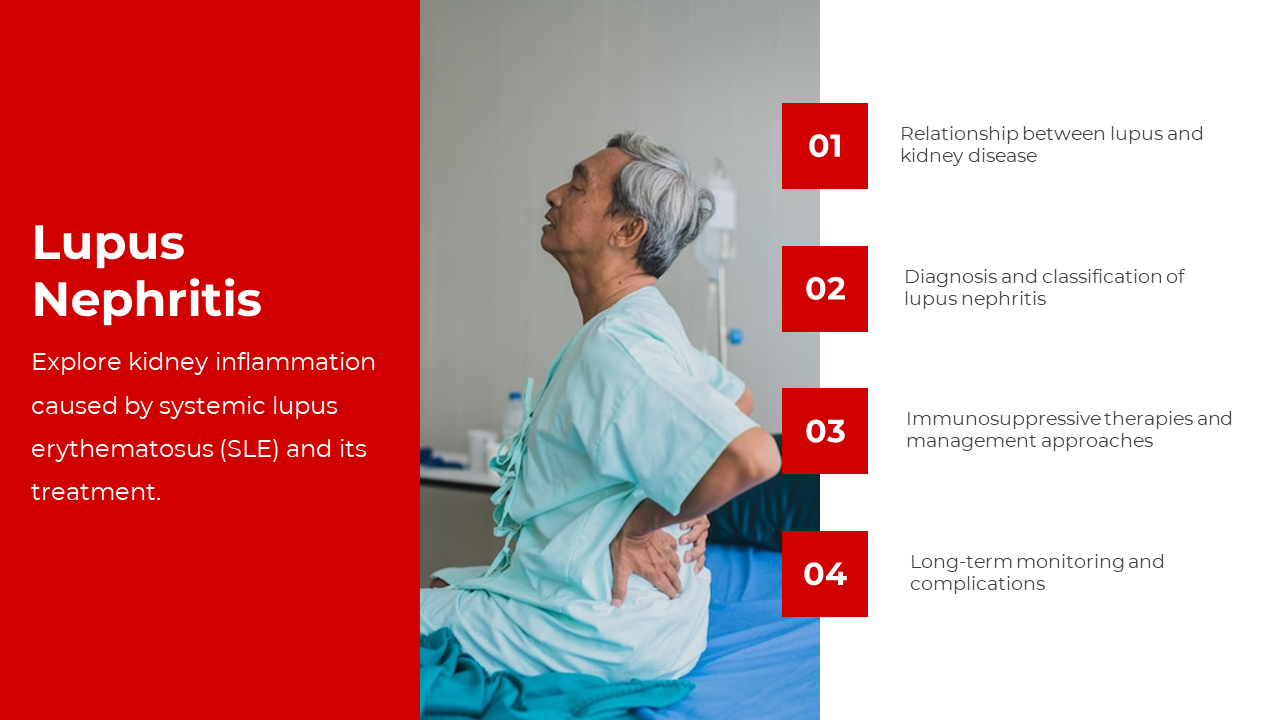 Lupus Nephritis

Explore kidney inflammation caused by systemic lupus erythematosus (SLE) and its treatment.

01

Relationship between lupus and kidney disease

02

Diagnosis and classification of lupus nephritis

03

Immunosuppressive therapies and management approaches

04

Long-term monitoring and complications